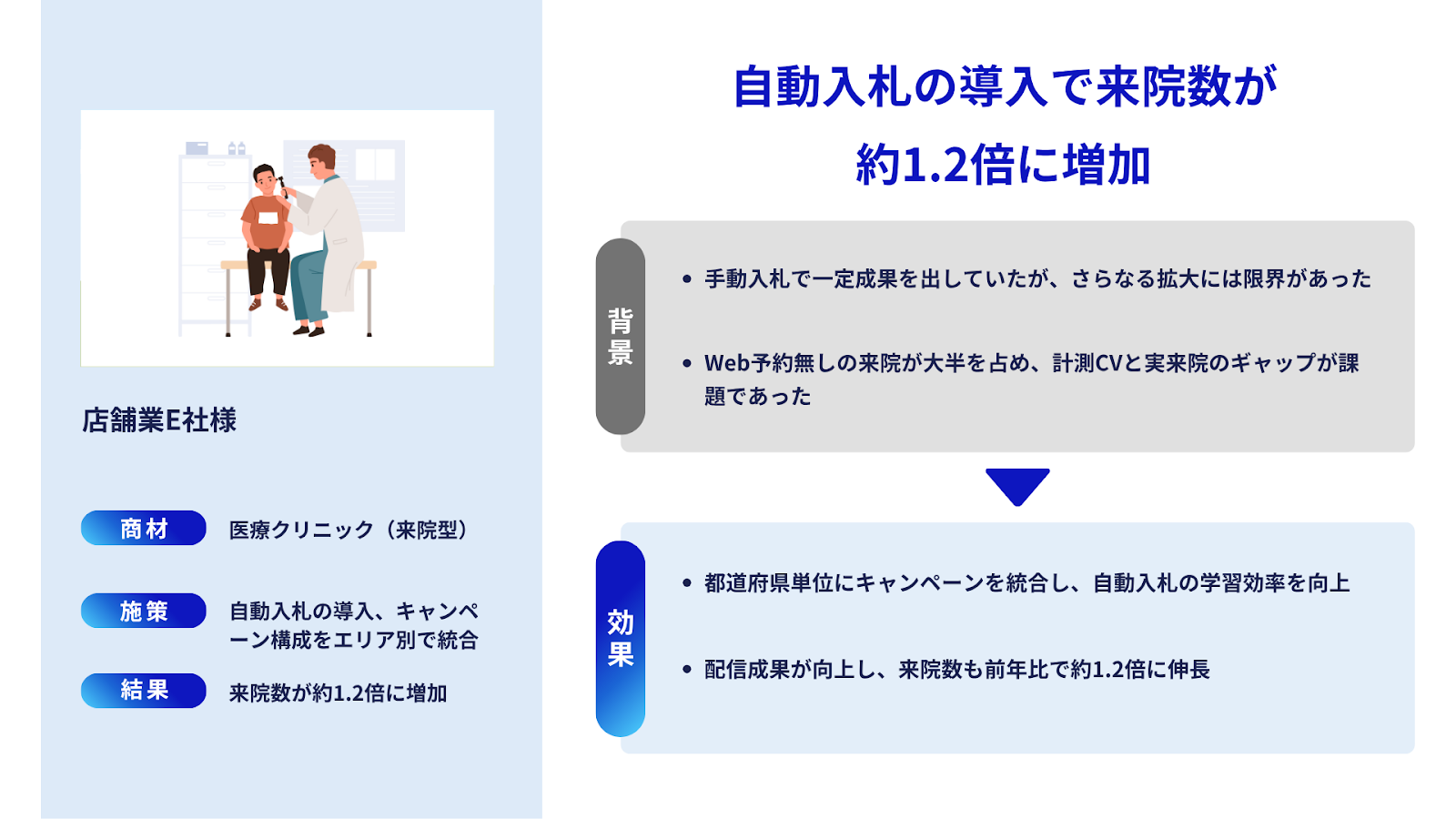 店舗業E社様

商材 医療クリニック（来院型）

施策 自動入札の導入、キャンペーン構成をエリア別で統合

結果 来院数が約1.2倍に増加

自動入札の導入で来院数が約1.2倍に増加

背景

• 手動入札で一定成果を出していたが、さらなる拡大には限界があった

• Web予約無しの来院が大半を占め、計測CVと実来院のギャップが課題であった

効果

• 都道府県単位にキャンペーンを統合し、自動入札の学習効率を向上

• 配信成果が向上し、来院数も前年比で約1.2倍に伸長